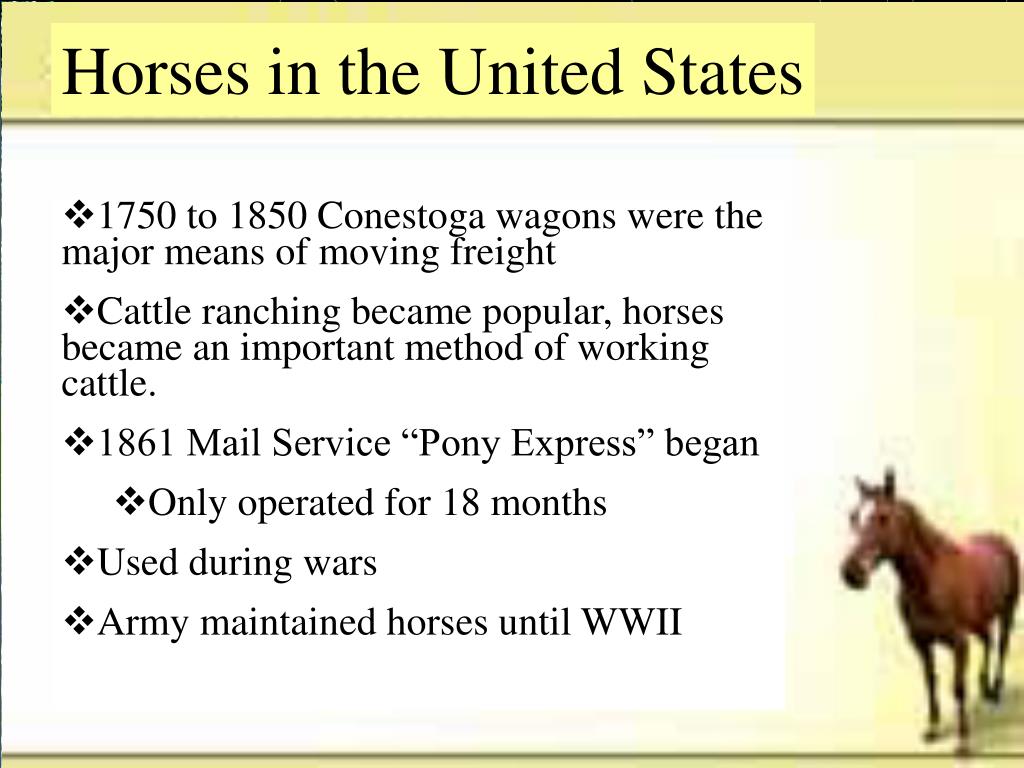 Horses in the United States

❖1750 to 1850 Conestoga wagons were the major means of moving freight

❖Cattle ranching became popular, horses became an important method of working cattle.

❖1861 Mail Service “Pony Express” began

❖Only operated for 18 months

❖Used during wars

❖Army maintained horses until WWII